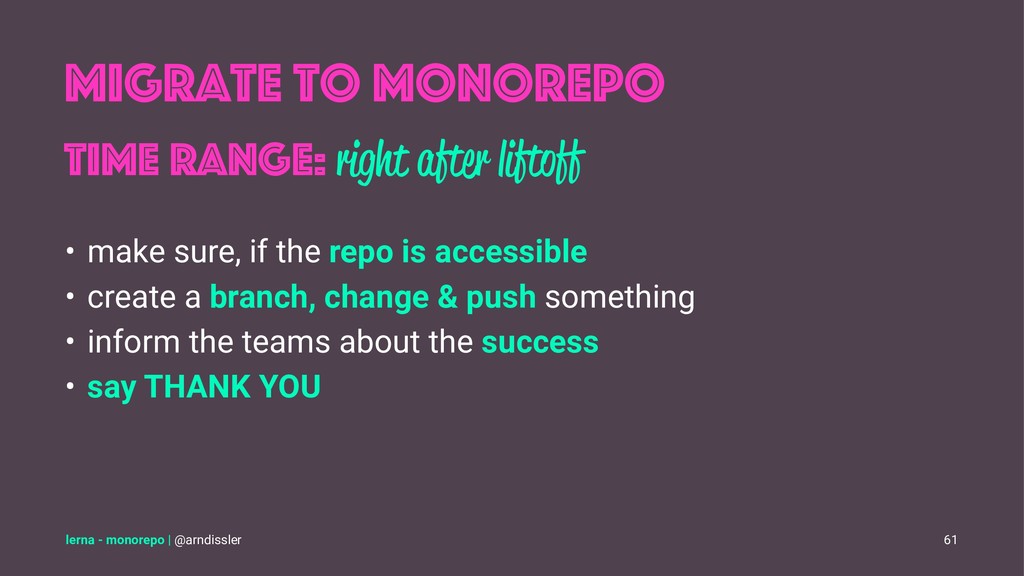 MIGRATE TO MONOREPO

TIME RANGE: right after liftoff

• make sure, if the repo is accessible
• create a branch, change & push something
• inform the teams about the success
• say THANK YOU

lerna - monorepo | @arndissler

61